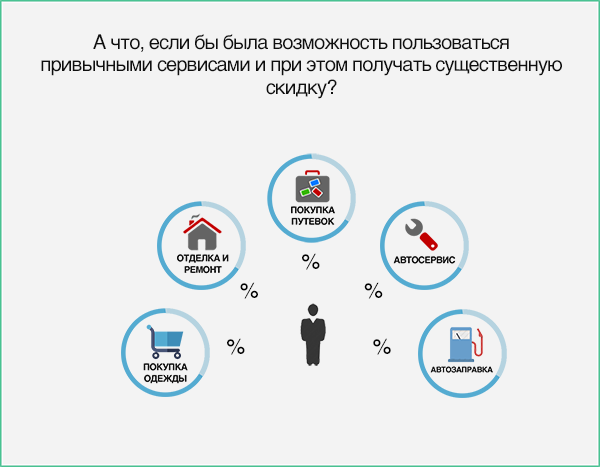 А что, если бы была возможность пользоваться привычными сервисами и при этом получать существенную скидку?

ПОКУПКА ПУТЕВОК

ОТДЕЛКА И РЕМОНТ

АВТОСЕРВИС

%

%

%

ПОКУПКА ОДЕЖДЫ

%

%

АВТОЗАПРАВКА